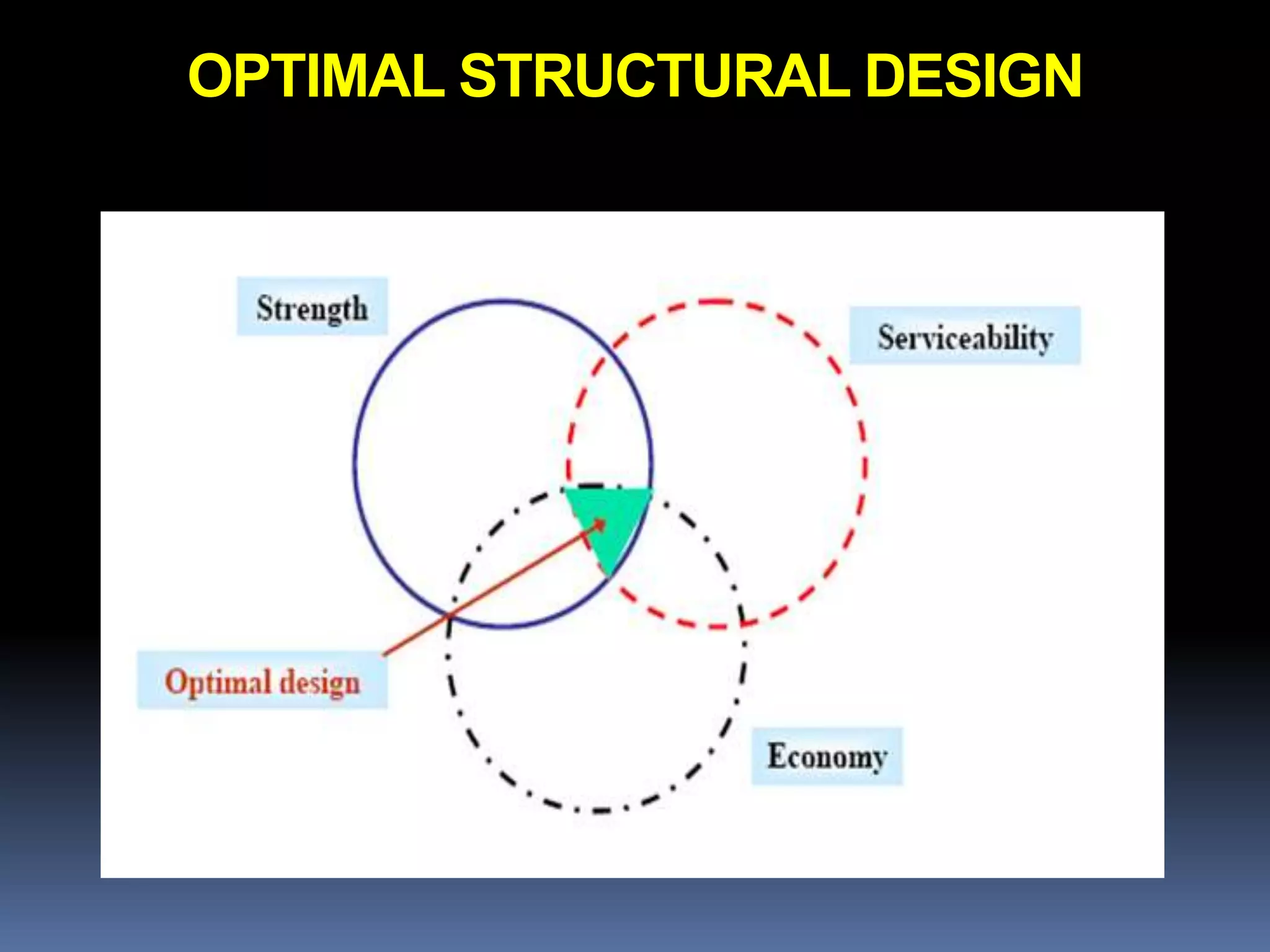 OPTIMAL STRUCTURAL DESIGN

Strength

Serviceability

Optimal design

Economy